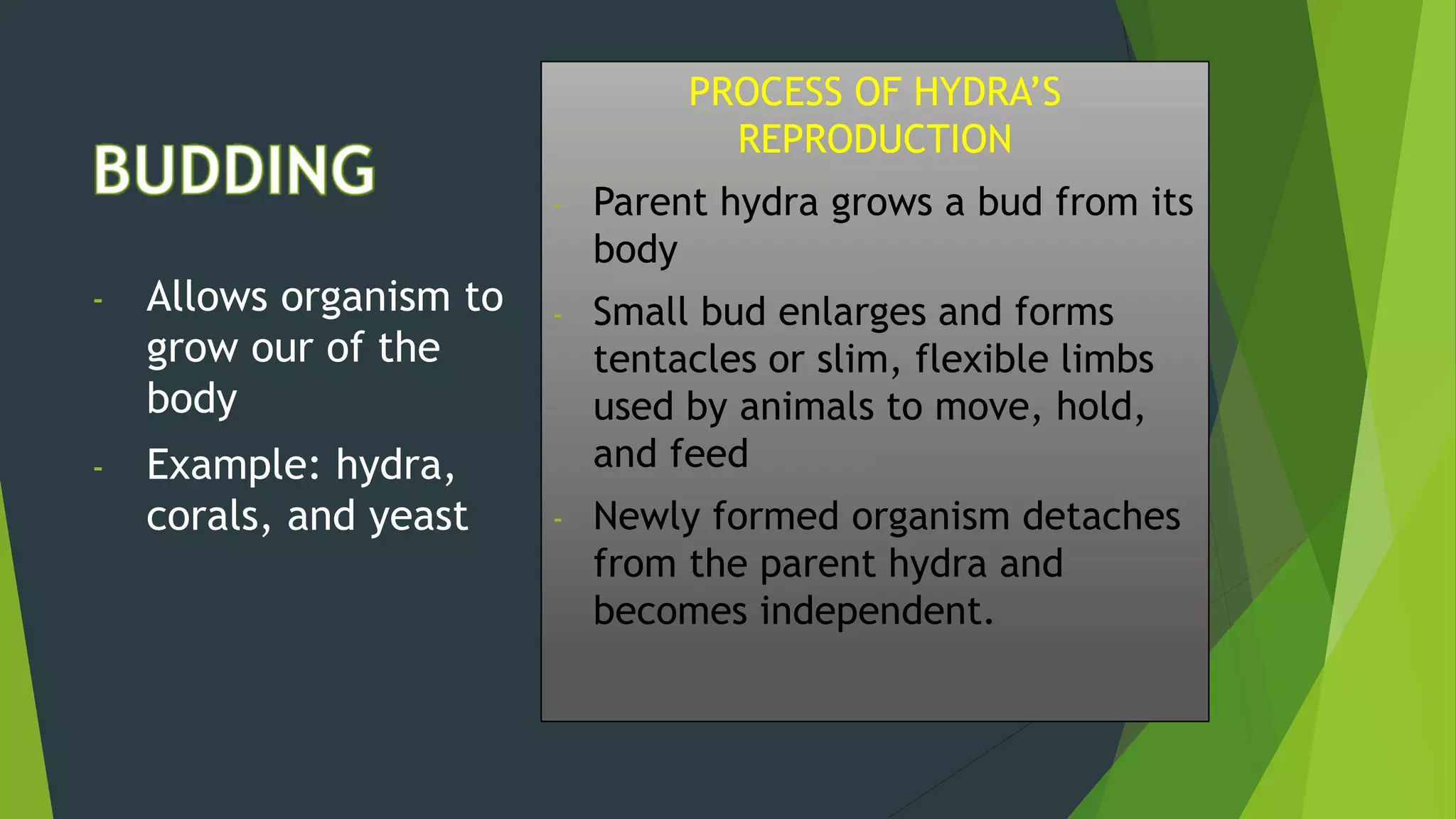 BUDDING

- Allows organism to grow our of the body
- Example: hydra, corals, and yeast

PROCESS OF HYDRA'S REPRODUCTION

- Parent hydra grows a bud from its body
- Small bud enlarges and forms tentacles or slim, flexible limbs used by animals to move, hold, and feed
- Newly formed organism detaches from the parent hydra and becomes independent.